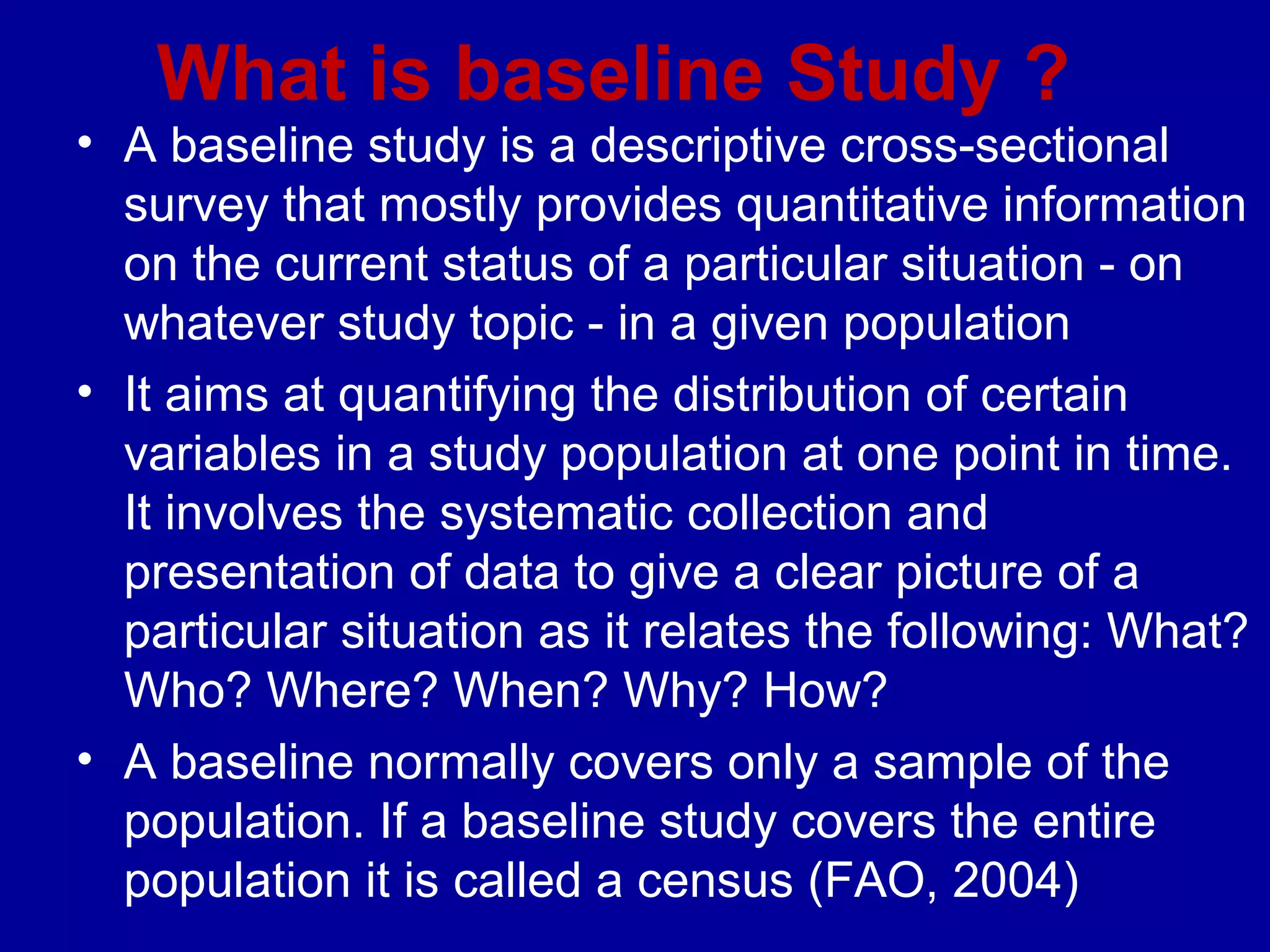 What is baseline Study ?

• A baseline study is a descriptive cross-sectional survey that mostly provides quantitative information on the current status of a particular situation - on whatever study topic - in a given population

• It aims at quantifying the distribution of certain variables in a study population at one point in time. It involves the systematic collection and presentation of data to give a clear picture of a particular situation as it relates the following: What? Who? Where? When? Why? How?

• A baseline normally covers only a sample of the population. If a baseline study covers the entire population it is called a census (FAO, 2004)